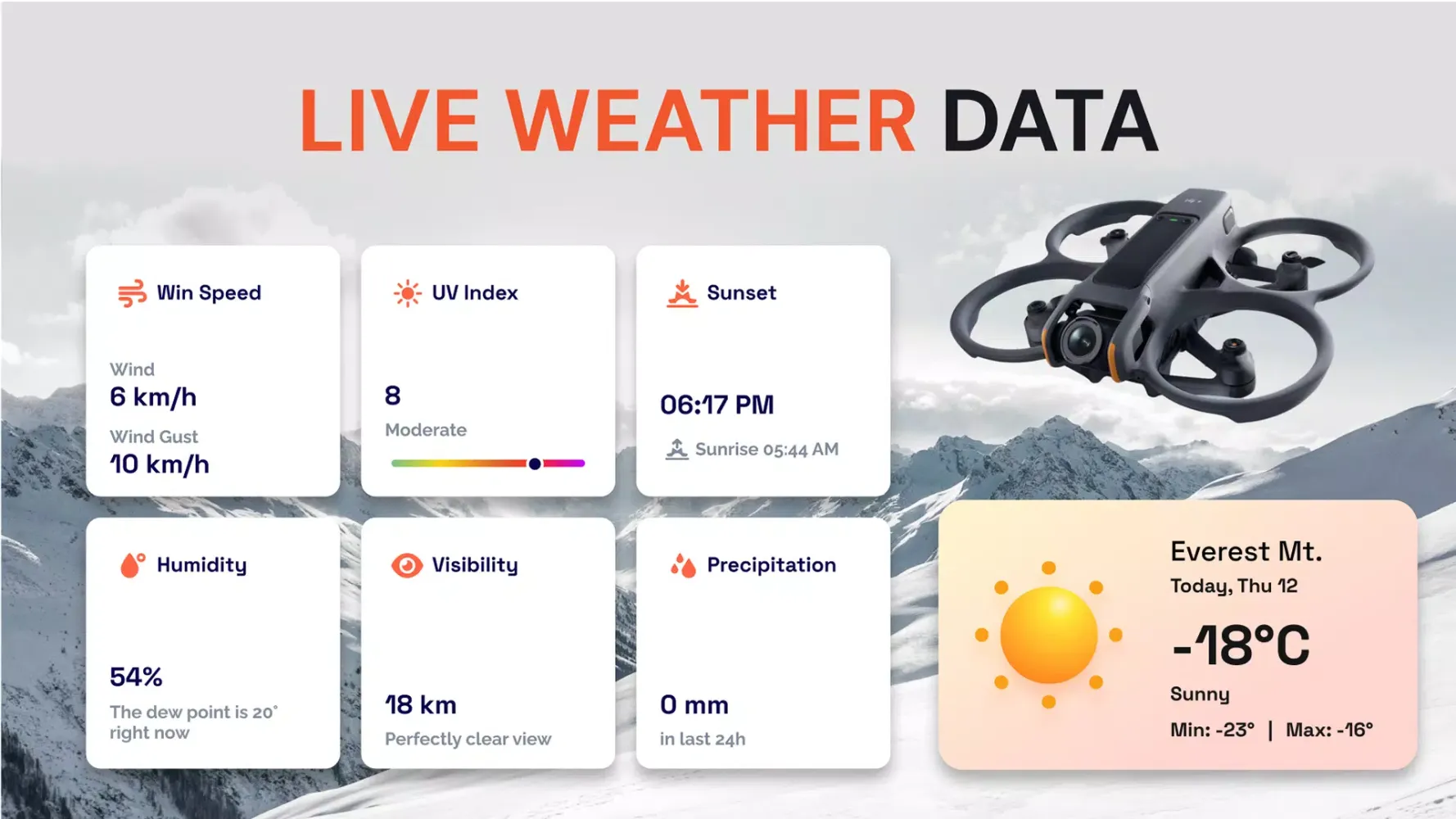 LIVE WEATHER DATA

Win Speed

Wind
6 km/h
Wind Gust
10 km/h

UV Index

8
Moderate

Sunset

06:17 PM

Sunrise 05:44 AM

Humidity

54%
The dew point is 20° right now

Visibility

18 km
Perfectly clear view

Precipitation

0 mm
in last 24h

Everest Mt.
Today, Thu 12
-18°C
Sunny
Min: -23° | Max: -16°